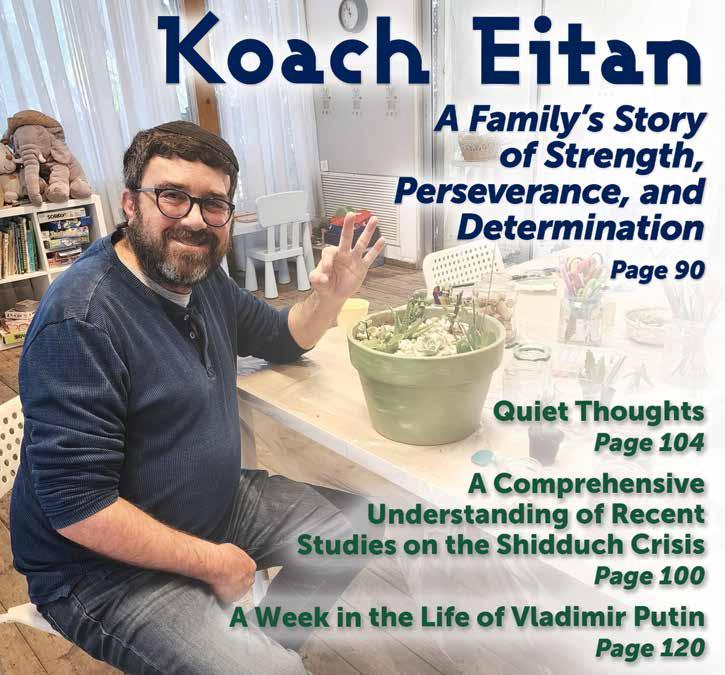 Koach Eitan

A Family's Story of Strength, Perseverance, and Determination
Page 90

Quiet Thoughts
Page 104

A Comprehensive Understanding of Recent Studies on the Shidduch Crisis
Page 100

A Week in the Life of Vladimir Putin
Page 120